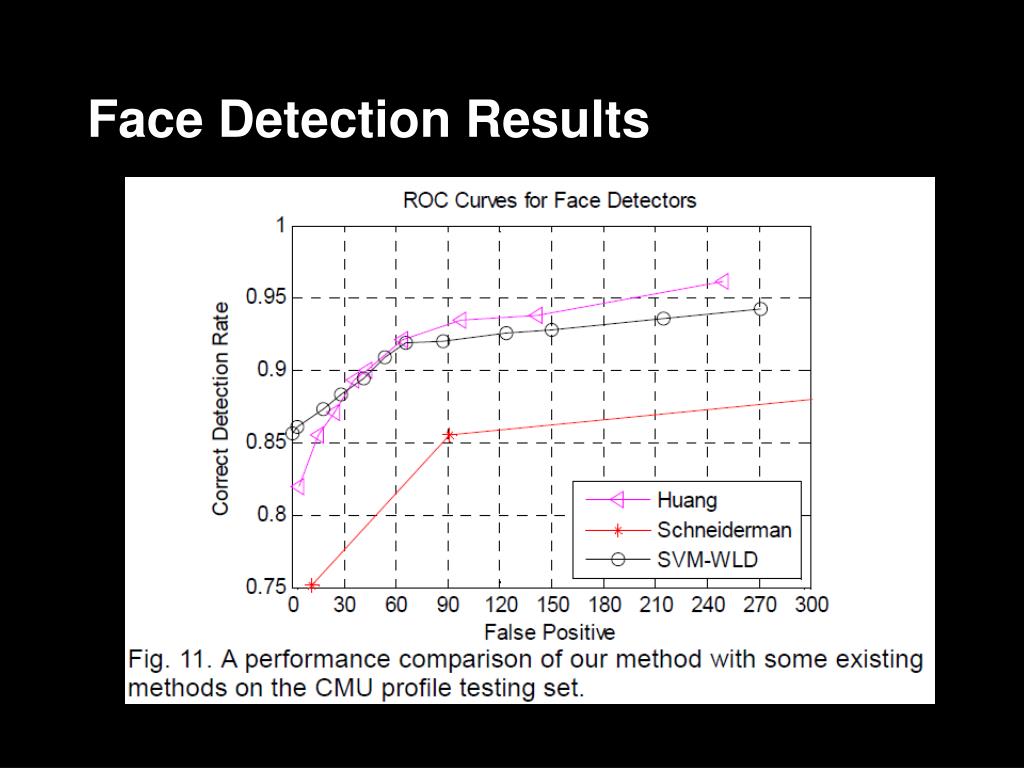 Face Detection Results

ROC Curves for Face Detectors

Correct Detection Rate

1
0.95
0.9
0.85
0.8
0.75

0 30 60 90 120 150 180 210 240 270 300

False Positive

Huang
Schneiderman
SVM-WLD

Fig. 11. A performance comparison of our method with some existing methods on the CMU profile testing set.